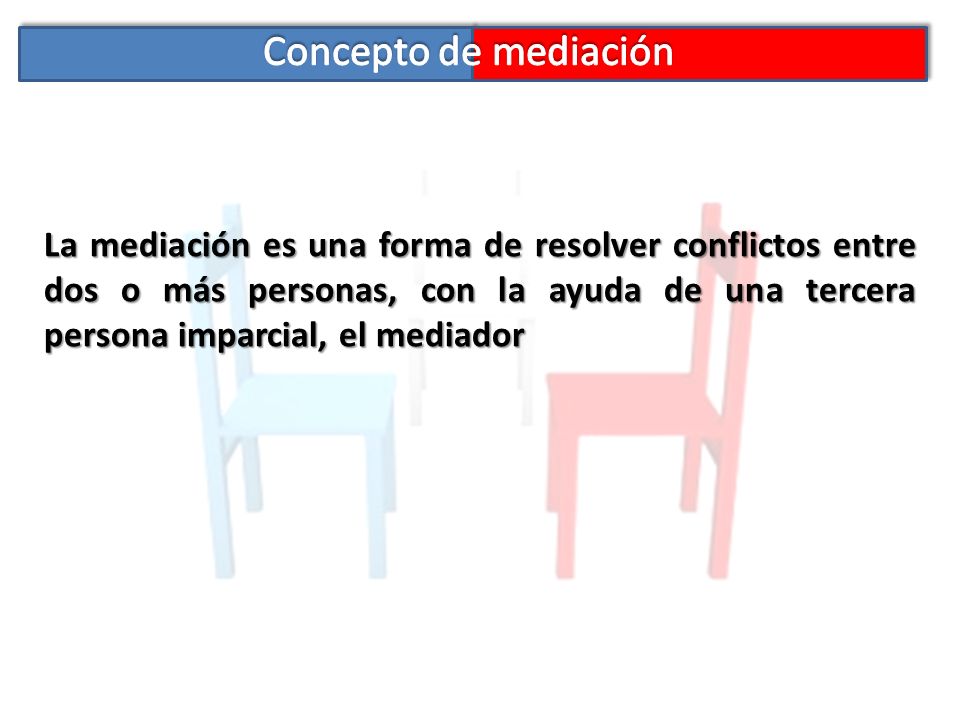 Concepto de mediación

La mediación es una forma de resolver conflictos entre dos o más personas, con la ayuda de una tercera persona imparcial, el mediador